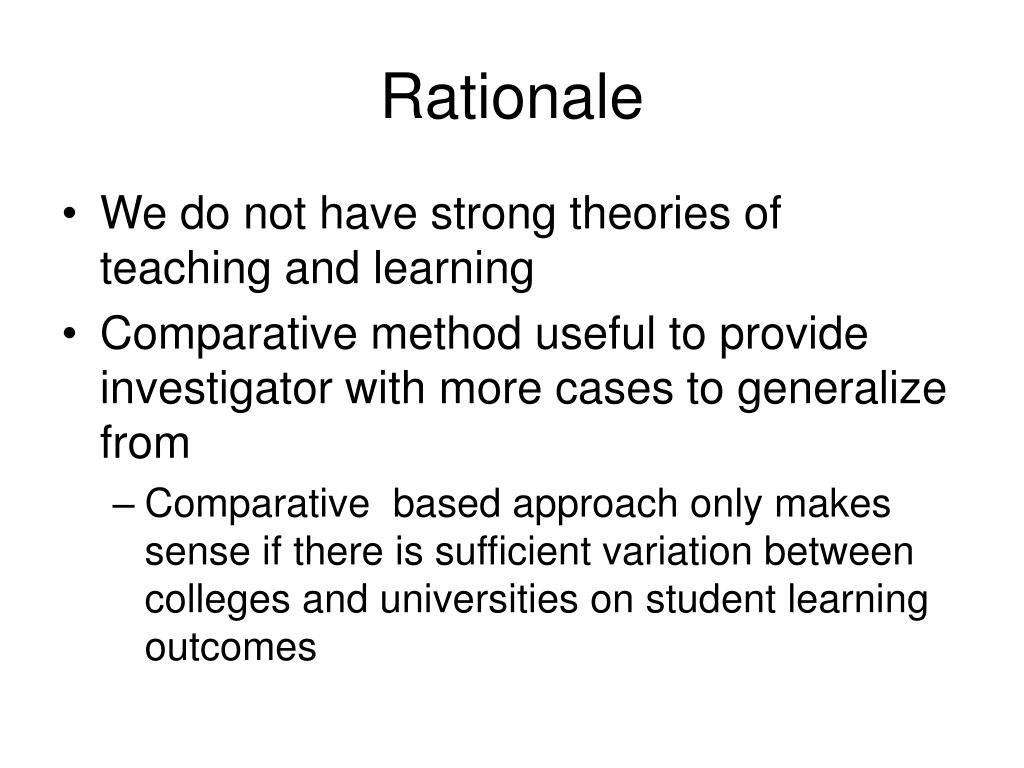 Rationale

• We do not have strong theories of teaching and learning

• Comparative method useful to provide investigator with more cases to generalize from

– Comparative  based approach only makes sense if there is sufficient variation between colleges and universities on student learning outcomes